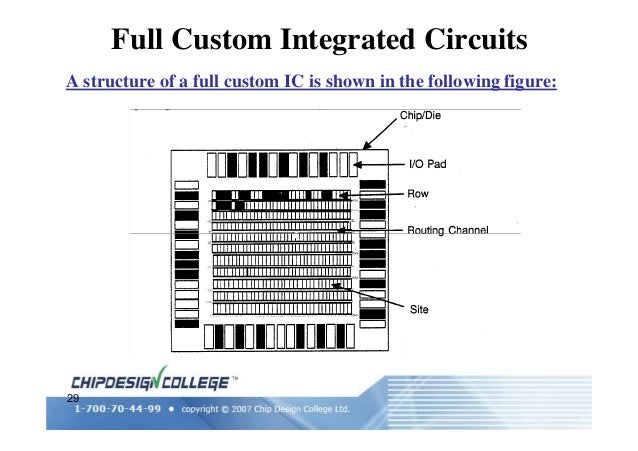 Full Custom Integrated Circuits

A structure of a full custom IC is shown in the following figure:

Chip/Die

I/O Pad

Row

Routing Channel

Site

CHIPDESIGN COLLEGE™

29

1-700-70-44-99 • copyright © 2007 Chip Design College Ltd.